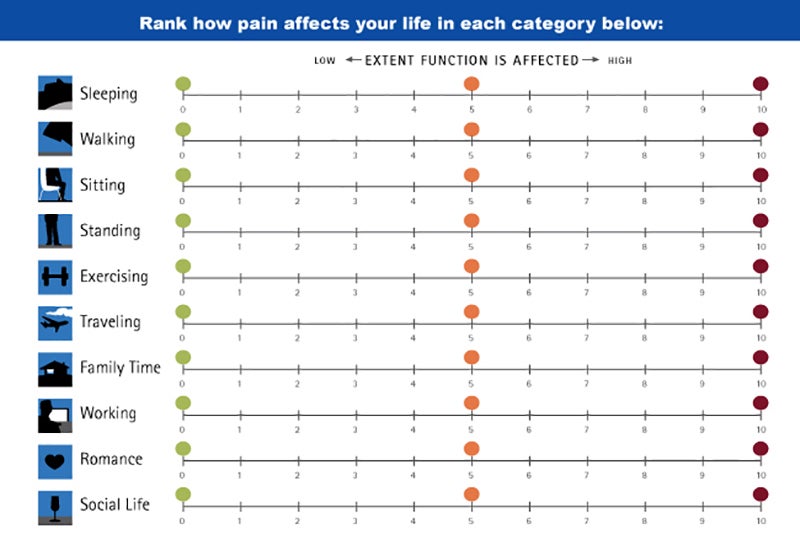 Rank how pain affects your life in each category below:

LOW ← EXTENT FUNCTION IS AFFECTED → HIGH

Sleeping 0 1 2 3 4 5 6 7 8 9 10

Walking 0 1 2 3 4 5 6 7 8 9 10

Sitting 0 1 2 3 4 5 6 7 8 9 10

Standing 0 1 2 3 4 5 6 7 8 9 10

Exercising 0 1 2 3 4 5 6 7 8 9 10

Traveling 0 1 2 3 4 5 6 7 8 9 10

Family Time 0 1 2 3 4 5 6 7 8 9 10

Working 0 1 2 3 4 5 6 7 8 9 10

Romance 0 1 2 3 4 5 6 7 8 9 10

Social Life 0 1 2 3 4 5 6 7 8 9 10